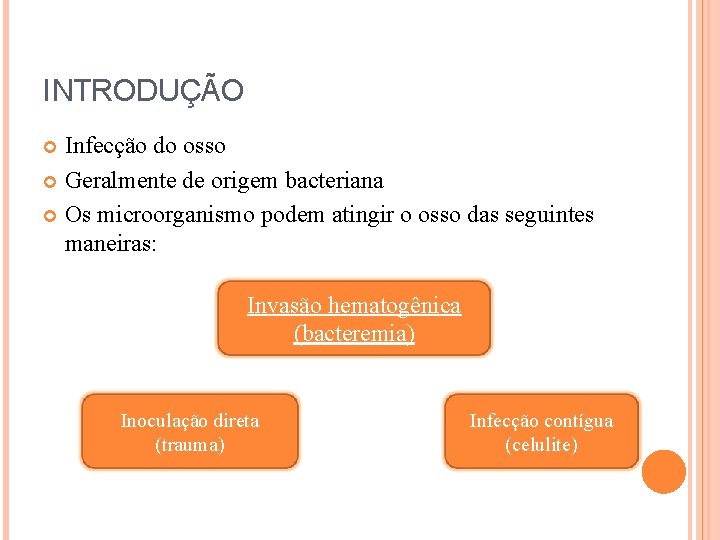 INTRODUÇÃO

Infecção do osso

Geralmente de origem bacteriana

Os microorganismo podem atingir o osso das seguintes maneiras:

Invasão hematogênica (bacteremia)

Inoculação direta (trauma)

Infecção contígua (celulite)